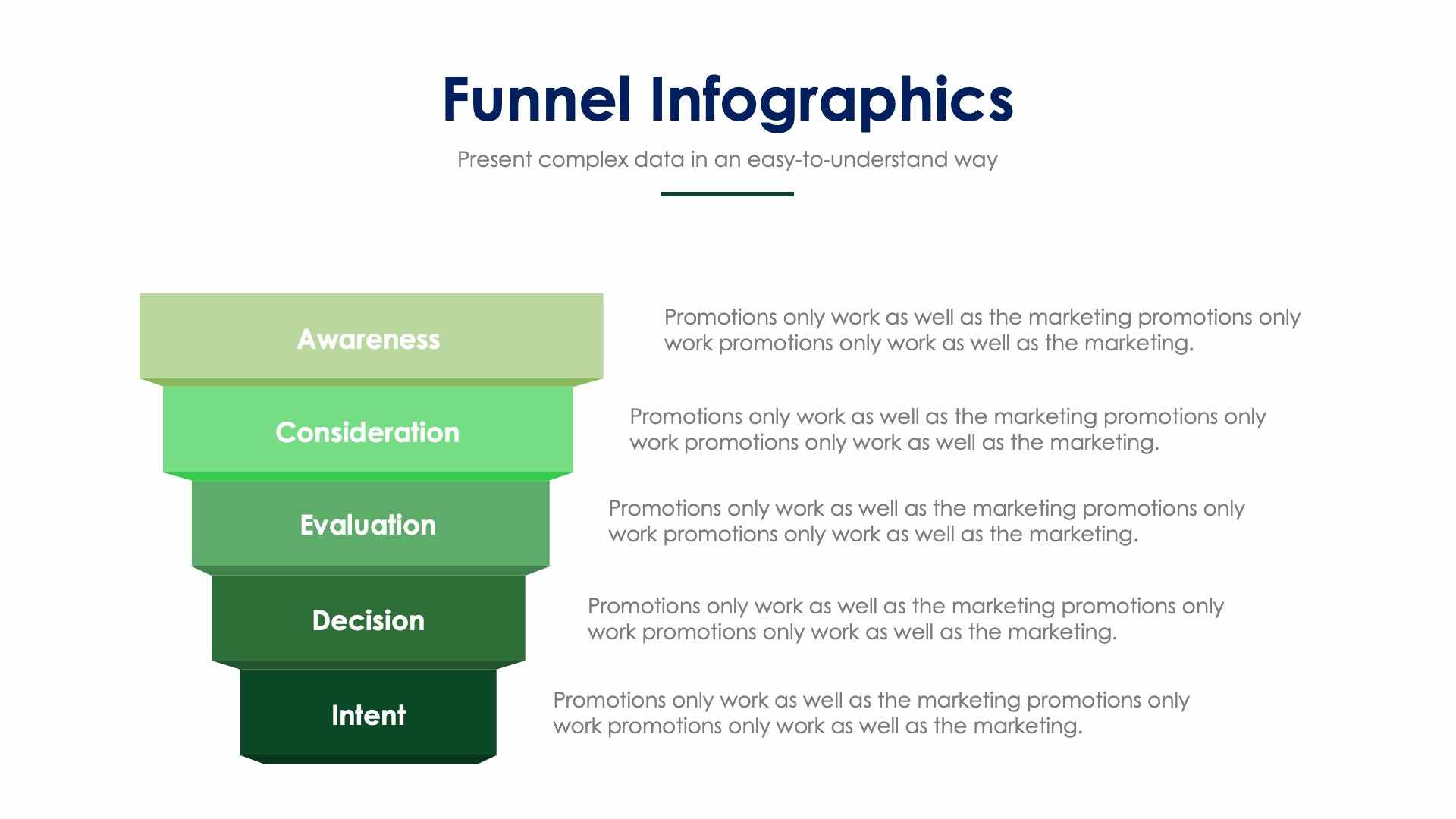 Funnel Infographics

Present complex data in an easy-to-understand way

Awareness

Promotions only work as well as the marketing promotions only work promotions only work as well as the marketing.

Consideration

Promotions only work as well as the marketing promotions only work promotions only work as well as the marketing.

Evaluation

Promotions only work as well as the marketing promotions only work promotions only work as well as the marketing.

Decision

Promotions only work as well as the marketing promotions only work promotions only work as well as the marketing.

Intent

Promotions only work as well as the marketing promotions only work promotions only work as well as the marketing.